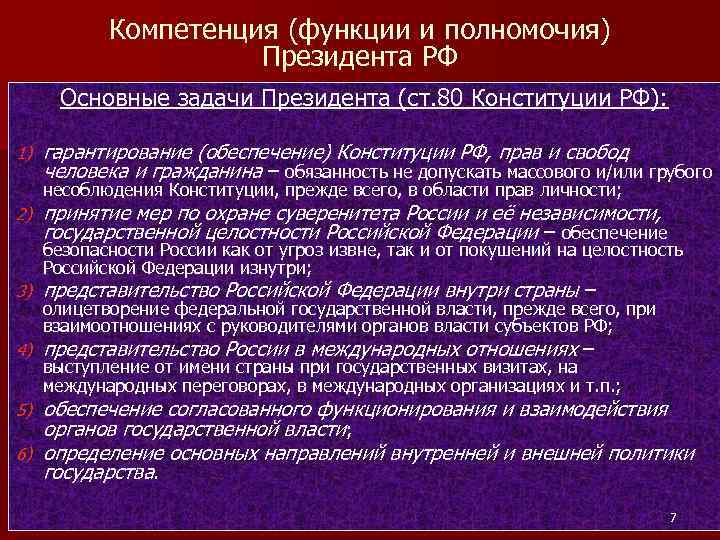 Компетенция (функции и полномочия) Президента РФ

Основные задачи Президента (ст.80 Конституции РФ):

1) гарантирование (обеспечение) Конституции РФ, прав и свобод человека и гражданина – обязанность не допускать массового и/или грубого несоблюдения Конституции, прежде всего, в области прав личности;

2) принятие мер по охране суверенитета России и её независимости, государственной целостности Российской Федерации – обеспечение безопасности России как от угроз извне, так и от покушений на целостность Российской Федерации изнутри;

3) представительство Российской Федерации внутри страны – олицетворение федеральной государственной власти, прежде всего, при взаимоотношениях с руководителями органов власти субъектов РФ;

4) представительство России в международных отношениях – выступление от имени страны при государственных визитах, на международных переговорах, в международных организациях и т.п.;

5) обеспечение согласованного функционирования и взаимодействия органов государственной власти;

6) определение основных направлений внутренней и внешней политики государства.

7